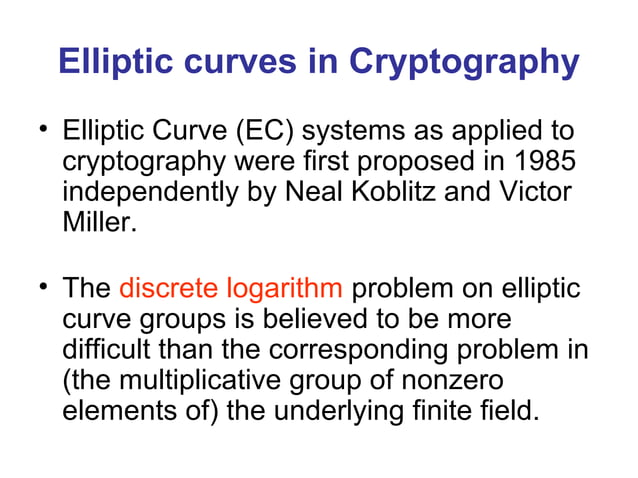 Elliptic curves in Cryptography

• Elliptic Curve (EC) systems as applied to cryptography were first proposed in 1985 independently by Neal Koblitz and Victor Miller.

• The discrete logarithm problem on elliptic curve groups is believed to be more difficult than the corresponding problem in (the multiplicative group of nonzero elements of) the underlying finite field.